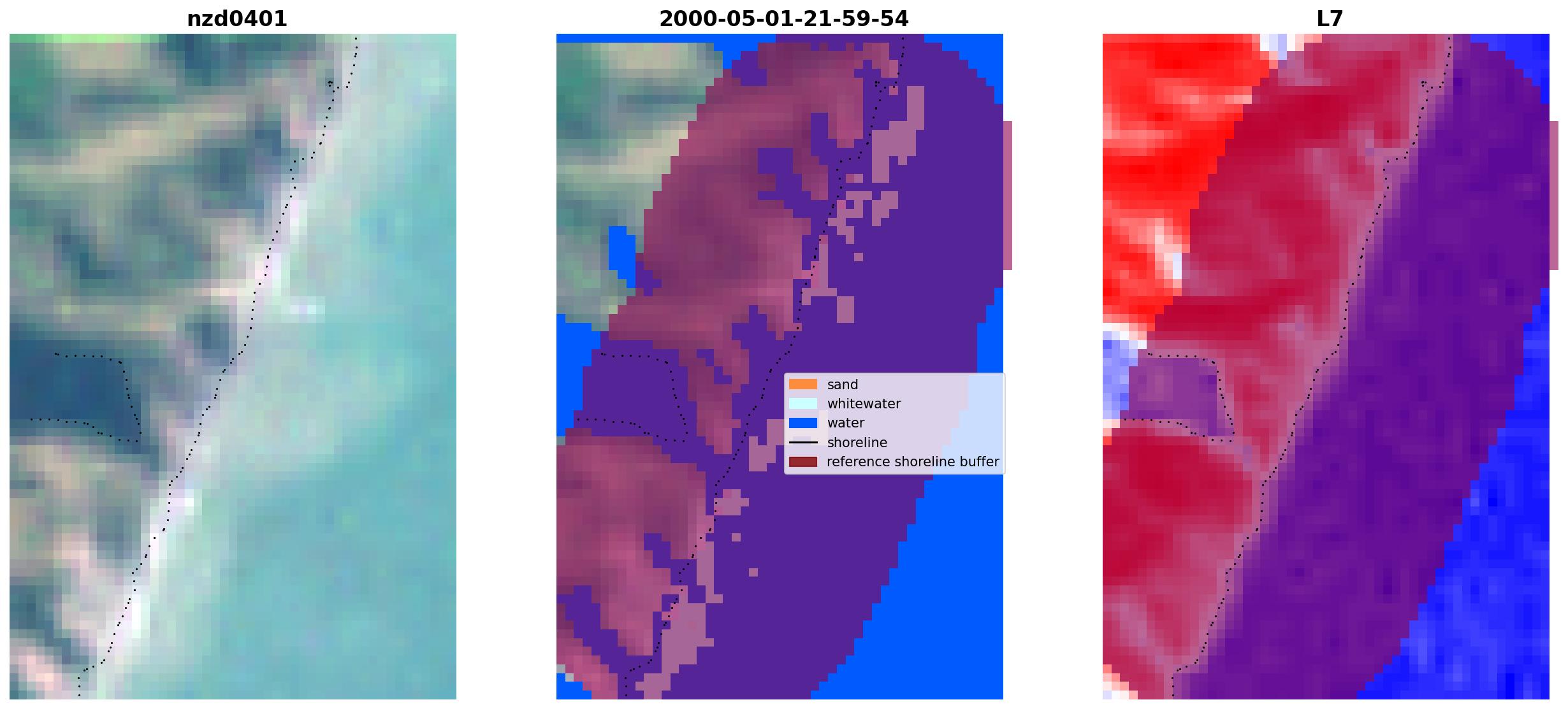 nzd0401

2000-05-01-21-59-54

sand
whitewater
water
shoreline
reference shoreline buffer

L7